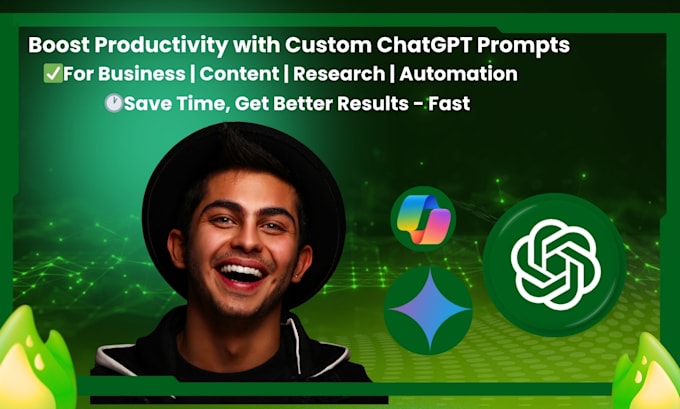 Boost Productivity with Custom ChatGPT Prompts
✅For Business | Content | Research | Automation
🕐Save Time, Get Better Results - Fast